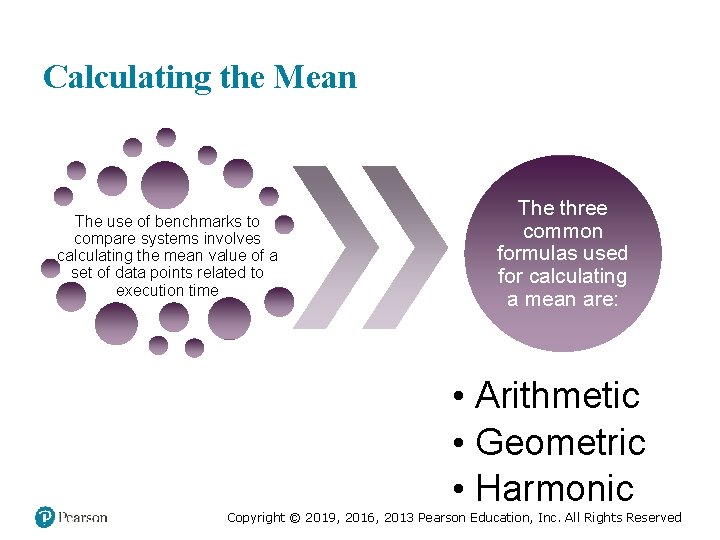 Calculating the Mean

The use of benchmarks to compare systems involves calculating the mean value of a set of data points related to execution time

The three common formulas used for calculating a mean are:

• Arithmetic
• Geometric
• Harmonic

Pearson

Copyright © 2019, 2016, 2013 Pearson Education, Inc. All Rights Reserved